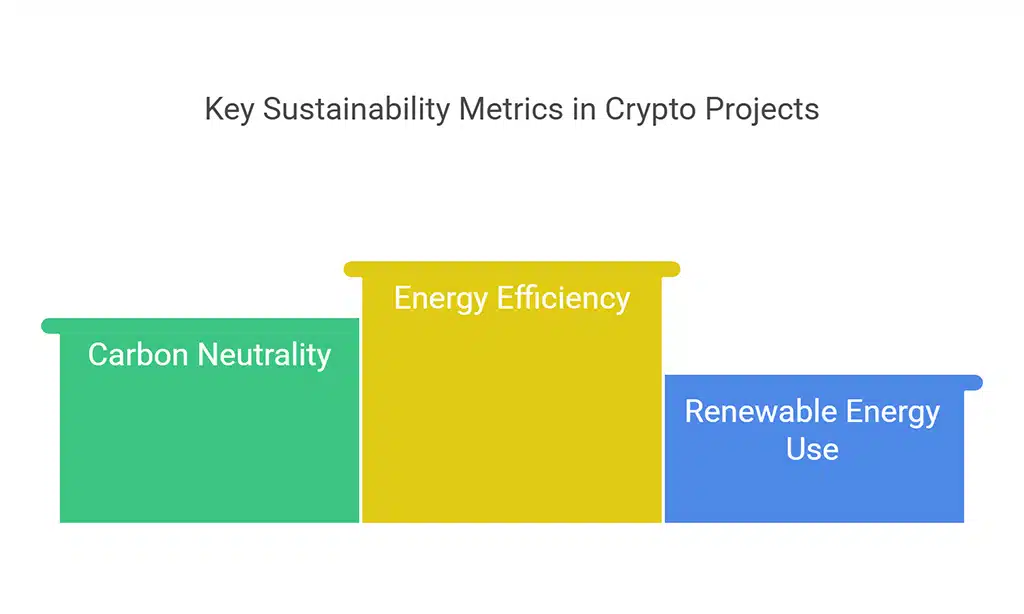 Key Sustainability Metrics in Crypto Projects

Carbon Neutrality

Energy Efficiency

Renewable Energy Use